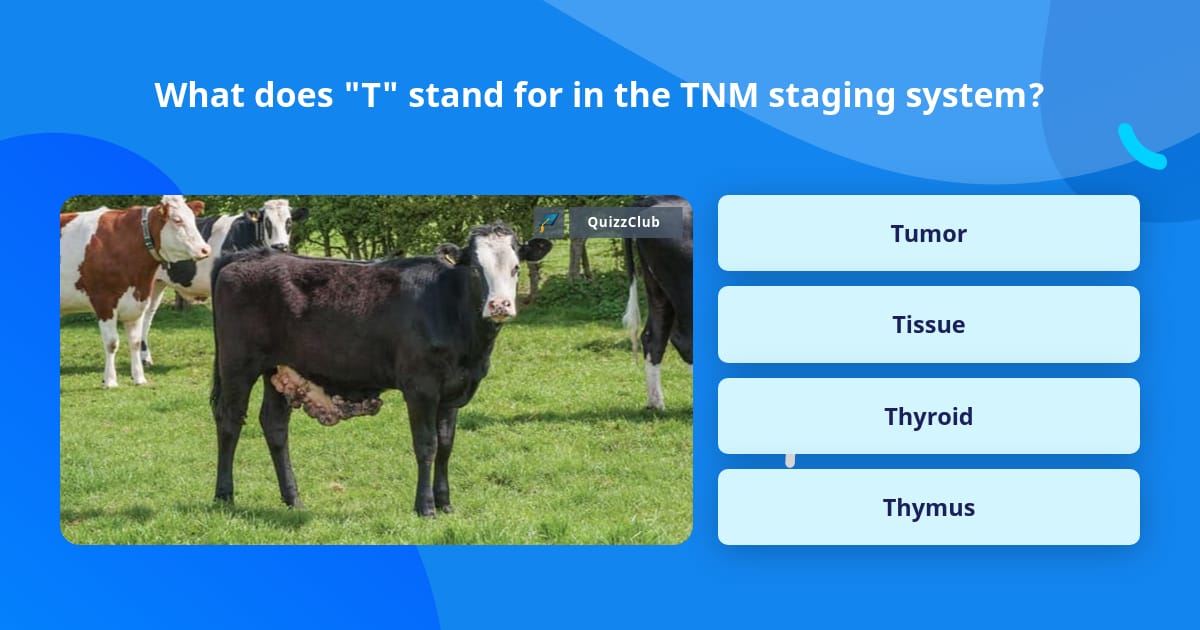 What does "T" stand for in the TNM staging system?

QuizzClub

Tumor

Tissue

Thyroid

Thymus